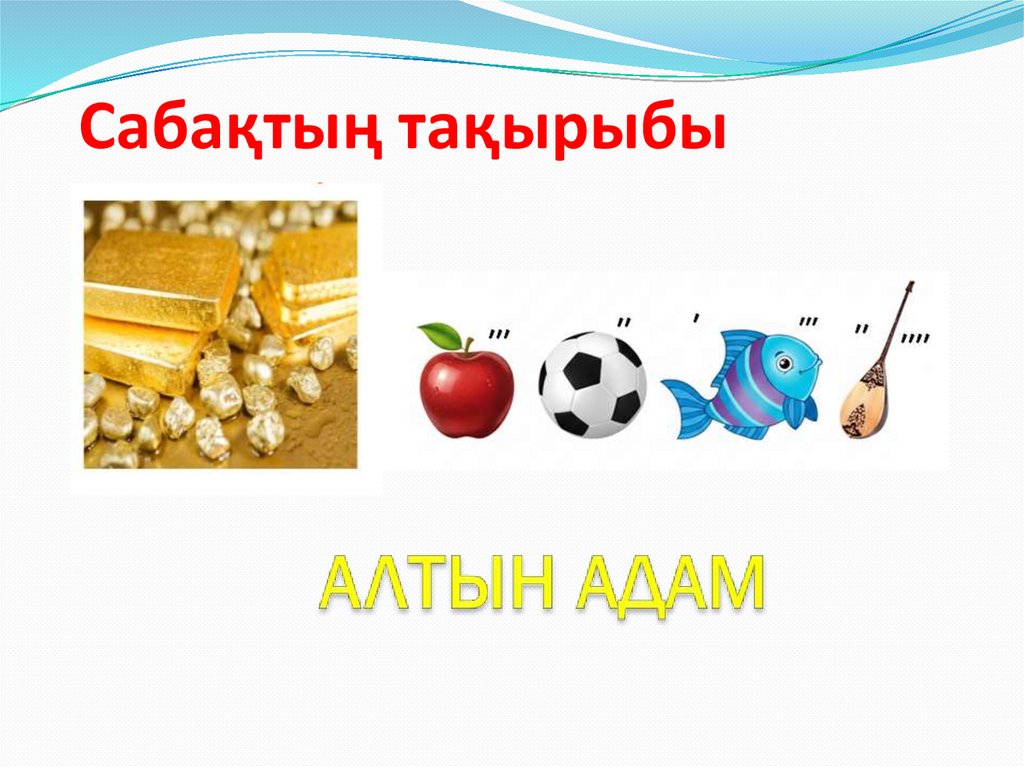 Сабақтың тақырыбы

'''   ''   '   '''   ''   ''''

АЛТЫН АДАМ